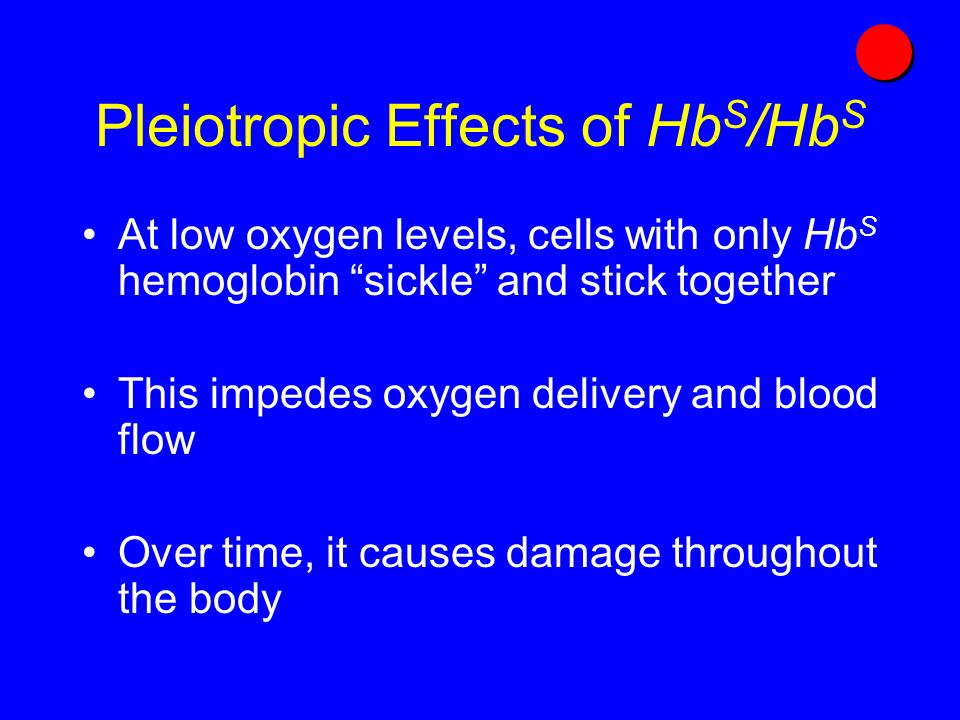 Pleiotropic Effects of $Hb^S/Hb^S$

• At low oxygen levels, cells with only $Hb^S$ hemoglobin “sickle” and stick together

• This impedes oxygen delivery and blood flow

• Over time, it causes damage throughout the body